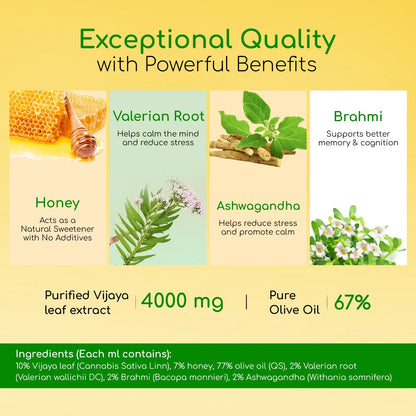 Exceptional Quality
with Powerful Benefits

Honey
Acts as a Natural Sweetener with No Additives

Valerian Root
Helps calm the mind and reduce stress

Ashwagandha
Helps reduce stress and promote calm

Brahmi
Supports better memory & cognition

Purified Vijaya leaf extract | 4000 mg | Pure Olive Oil | 67%

Ingredients (Each ml contains):
10% Vijaya leaf (Cannabis Sativa Linn), 7% honey, 77% olive oil (QS), 2% Valerian root (Valerian wallichii DC), 2% Brahmi (Bacopa monnieri), 2% Ashwagandha (Withania somnifera)